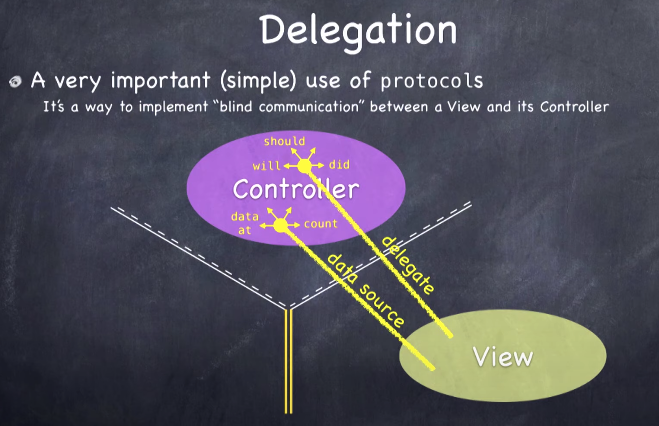 Delegation

A very important (simple) use of protocols

It's a way to implement "blind communication" between a View and its Controller

should
will
did
Controller
data at
count
delegate
data source
View